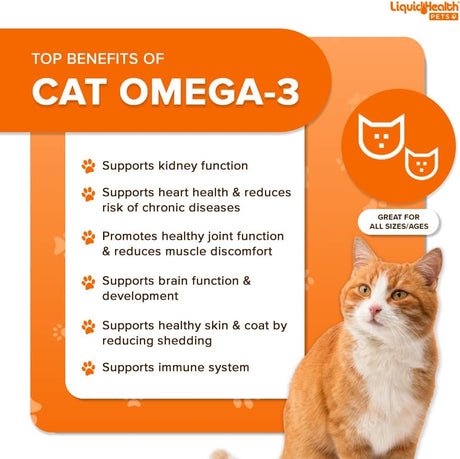 LiquidHealth
PETS

TOP BENEFITS OF
CAT OMEGA-3

Supports kidney function

Supports heart health & reduces risk of chronic diseases

Promotes healthy joint function & reduces muscle discomfort

Supports brain function & development

Supports healthy skin & coat by reducing shedding

Supports immune system

GREAT FOR ALL SIZES/AGES